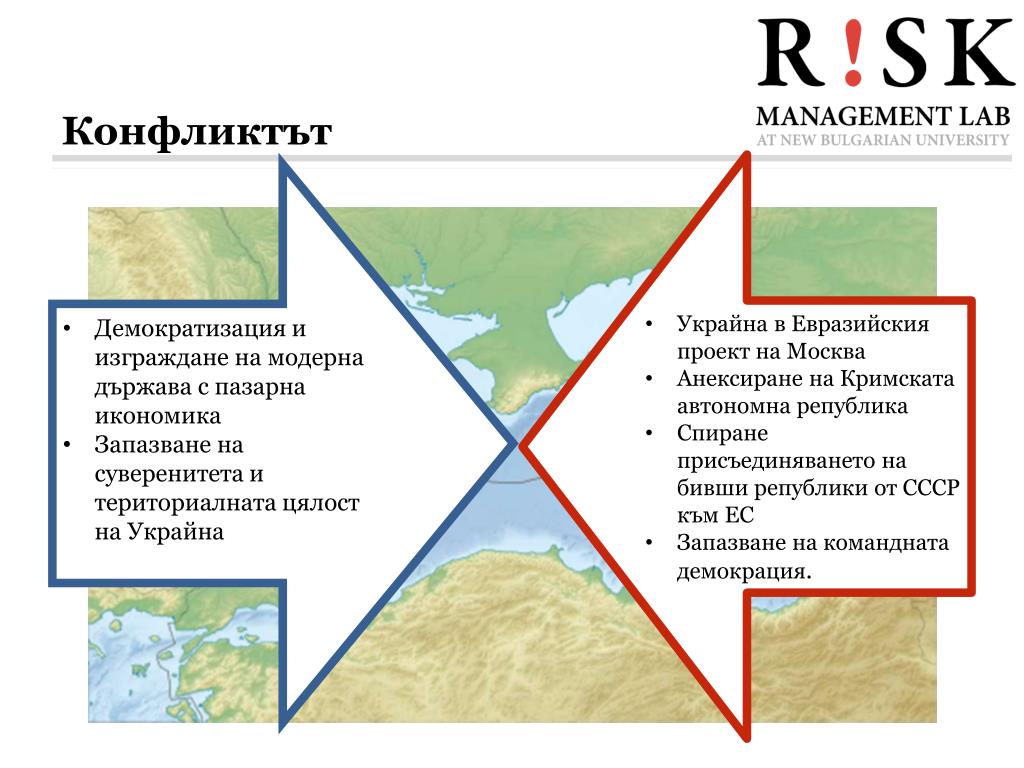 R!SK
MANAGEMENT LAB
AT NEW BULGARIAN UNIVERSITY

Конфликтът

• Демократизация и изграждане на модерна държава с пазарна икономика
• Запазване на суверенитета и териториалната цялост на Украйна

• Украйна в Евразийския проект на Москва
• Анексиране на Кримската автономна република
• Спиране присъединяването на бивши републики от СССР към ЕС
• Запазване на командната демокрация.